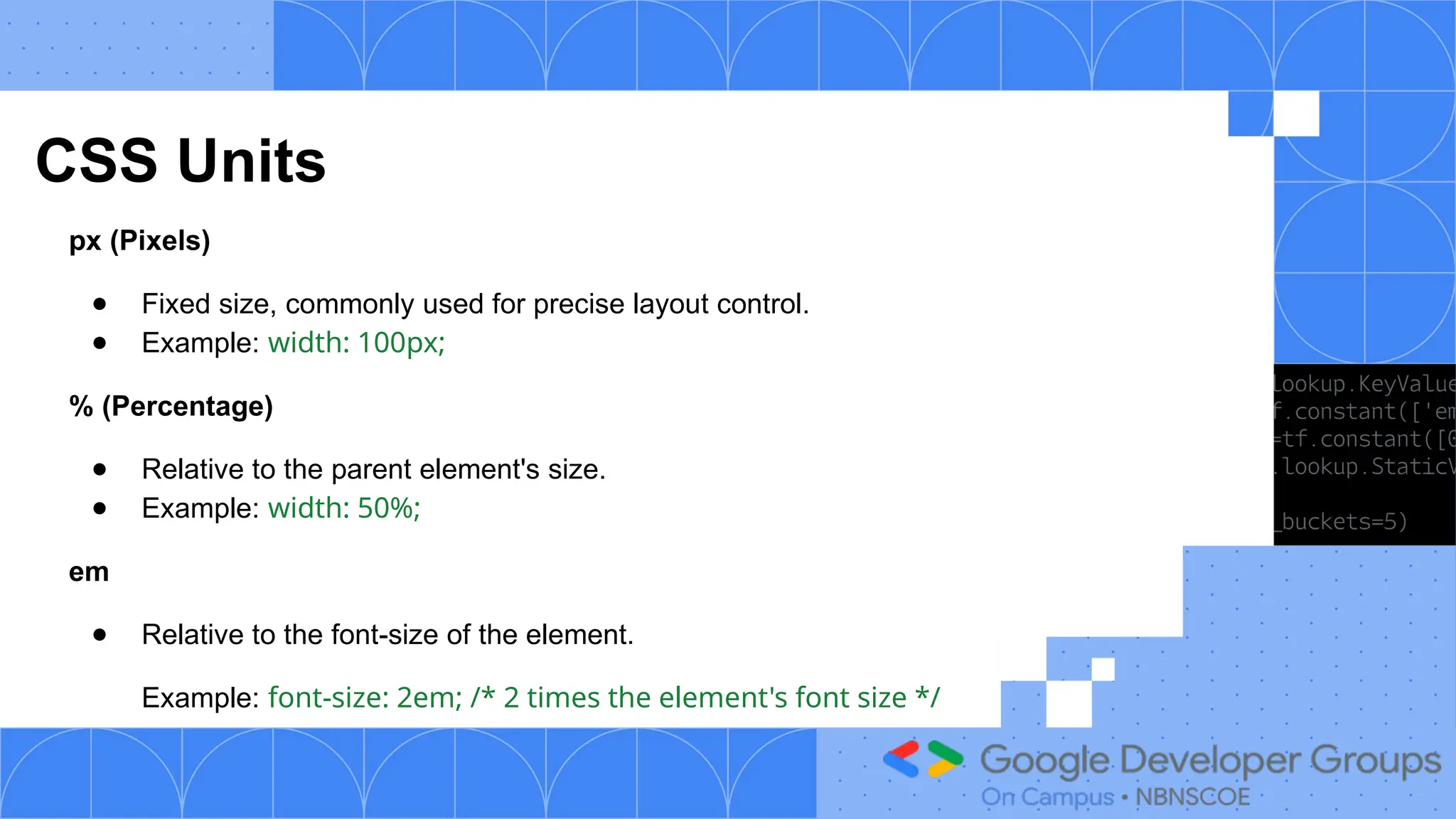 CSS Units

px (Pixels)

- Fixed size, commonly used for precise layout control.
- Example: width: 100px;

% (Percentage)

- Relative to the parent element's size.
- Example: width: 50%;

em

- Relative to the font-size of the element.

Example: font-size: 2em; /* 2 times the element's font size */

lookup.KeyValue
f.constant(['em
=tf.constant([0
.lookup.StaticV

_buckets=5)

Google Developer Groups
On Campus • NBNSCOE